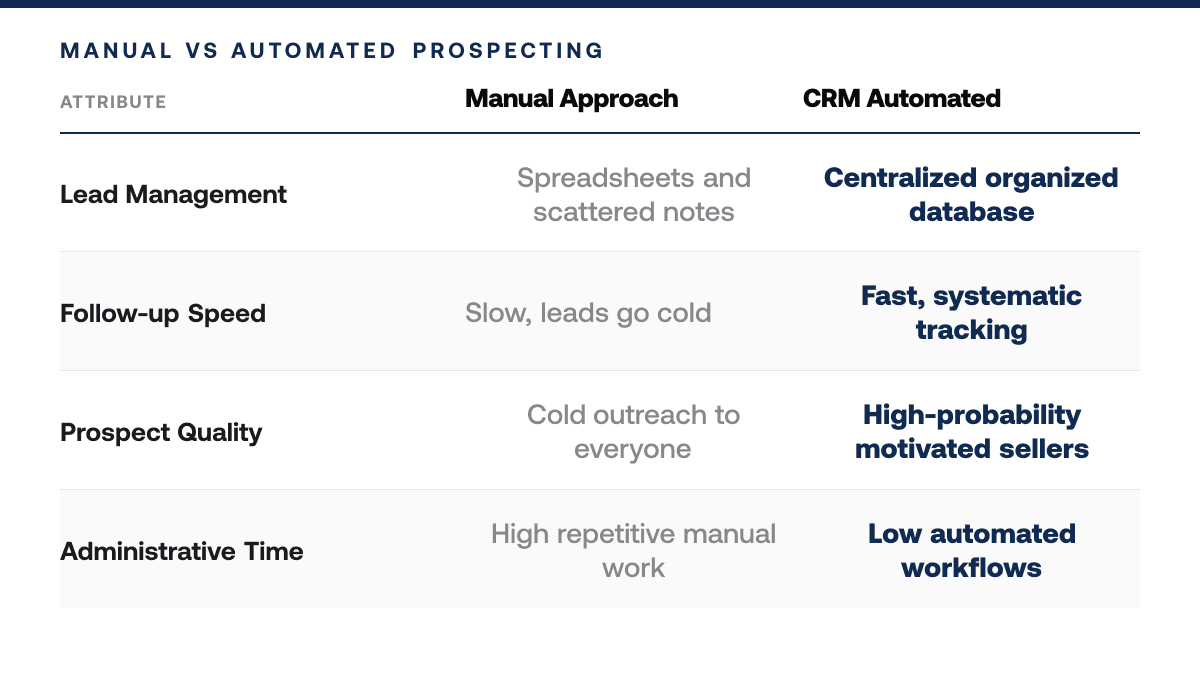 MANUAL VS AUTOMATED PROSPECTING

| ATTRIBUTE | Manual Approach | CRM Automated |
|---|---|---|
| Lead Management | Spreadsheets and scattered notes | Centralized organized database |
| Follow-up Speed | Slow, leads go cold | Fast, systematic tracking |
| Prospect Quality | Cold outreach to everyone | High-probability motivated sellers |
| Administrative Time | High repetitive manual work | Low automated workflows |